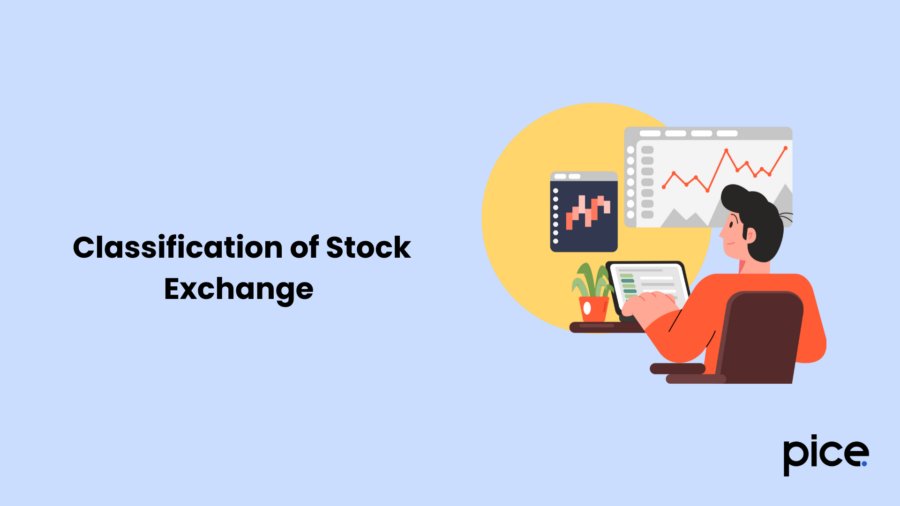 Classification of Stock Exchange

pice.